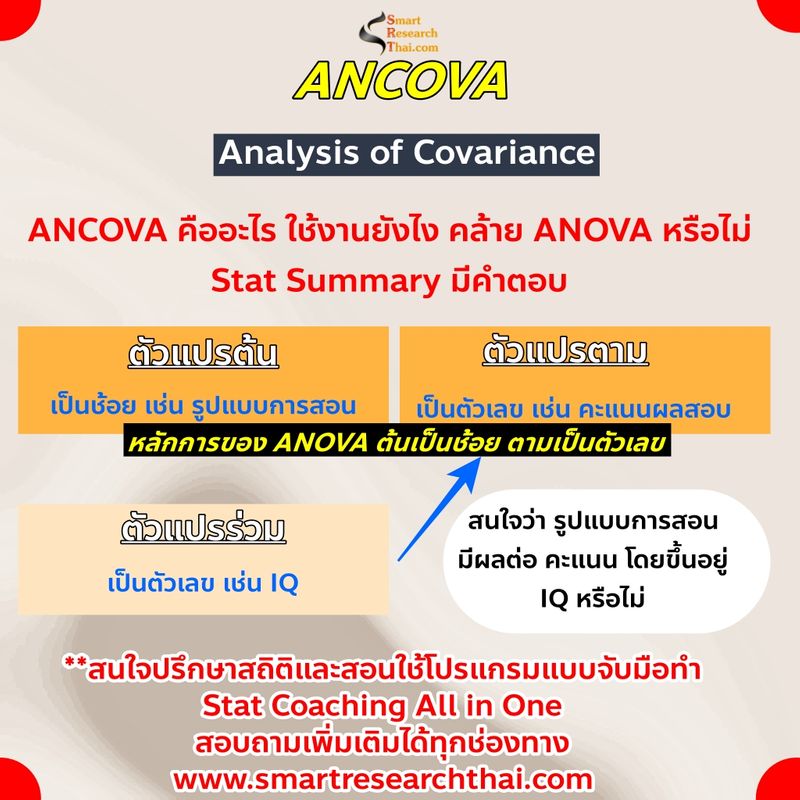 Smart Research Thai.com

ANCOVA

Analysis of Covariance

ANCOVA คืออะไร ใช้งานยังไง คล้าย ANOVA หรือไม่ Stat Summary มีคำตอบ

ตัวแปรต้น

เป็นช้อย เช่น รูปแบบการสอน

ตัวแปรตาม

เป็นตัวเลข เช่น คะแนนผลสอบ

หลักการของ ANOVA ต้นเป็นช้อย ตามเป็นตัวเลข

ตัวแปรร่วม

เป็นตัวเลข เช่น IQ

สนใจว่า รูปแบบการสอน มีผลต่อ คะแนน โดยขึ้นอยู่ IQ หรือไม่

**สนใจปรึกษาสถิติและสอนใช้โปรแกรมแบบจับมือทำ
Stat Coaching All in One
สอบถามเพิ่มเติมได้ทุกช่องทาง
www.smartresearchthai.com